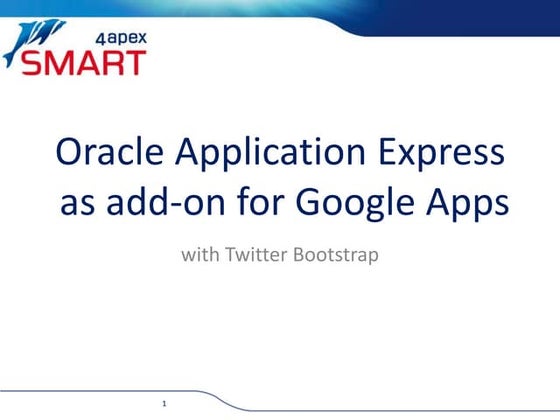 4apex
SMART

Oracle Application Express as add-on for Google Apps

with Twitter Bootstrap

1